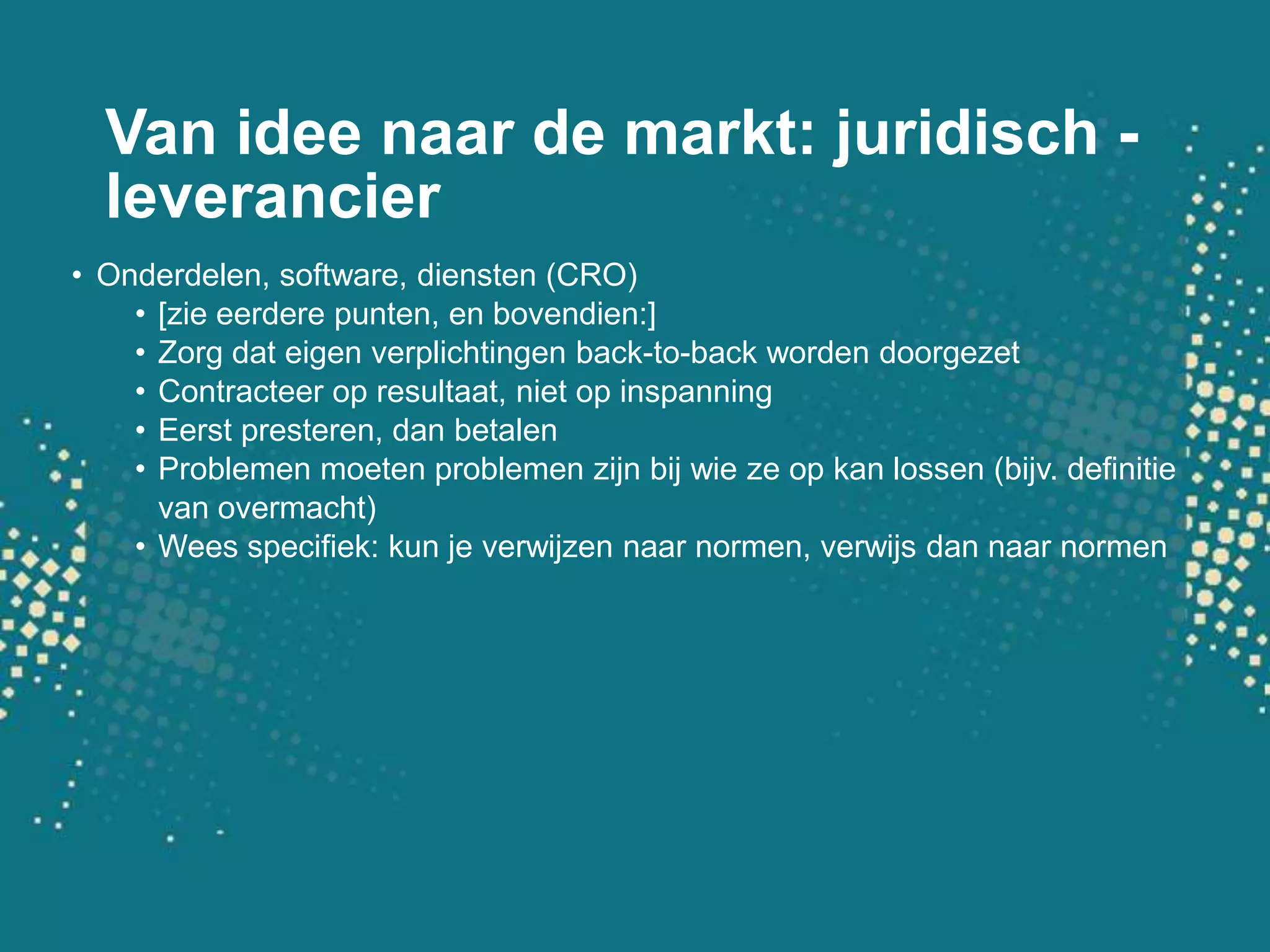 Van idee naar de markt: juridisch - leverancier

• Onderdelen, software, diensten (CRO)
  • [zie eerdere punten, en bovendien:]
  • Zorg dat eigen verplichtingen back-to-back worden doorgezet
  • Contracteer op resultaat, niet op inspanning
  • Eerst presteren, dan betalen
  • Problemen moeten problemen zijn bij wie ze op kan lossen (bijv. definitie van overmacht)
  • Wees specifiek: kun je verwijzen naar normen, verwijs dan naar normen